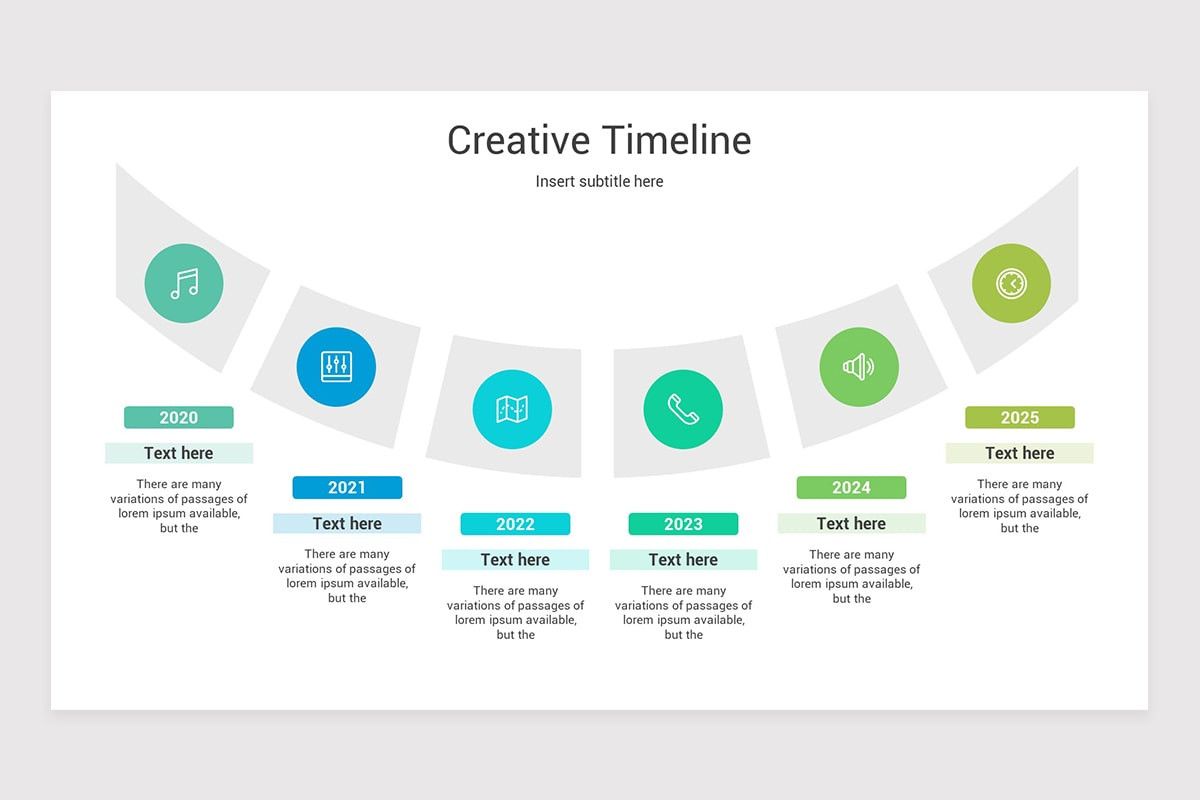 Creative Timeline

Insert subtitle here

2020

Text here

There are many variations of passages of lorem ipsum available, but the

2021

Text here

There are many variations of passages of lorem ipsum available, but the

2022

Text here

There are many variations of passages of lorem ipsum available, but the

2023

Text here

There are many variations of passages of lorem ipsum available, but the

2024

Text here

There are many variations of passages of lorem ipsum available, but the

2025

Text here

There are many variations of passages of lorem ipsum available, but the